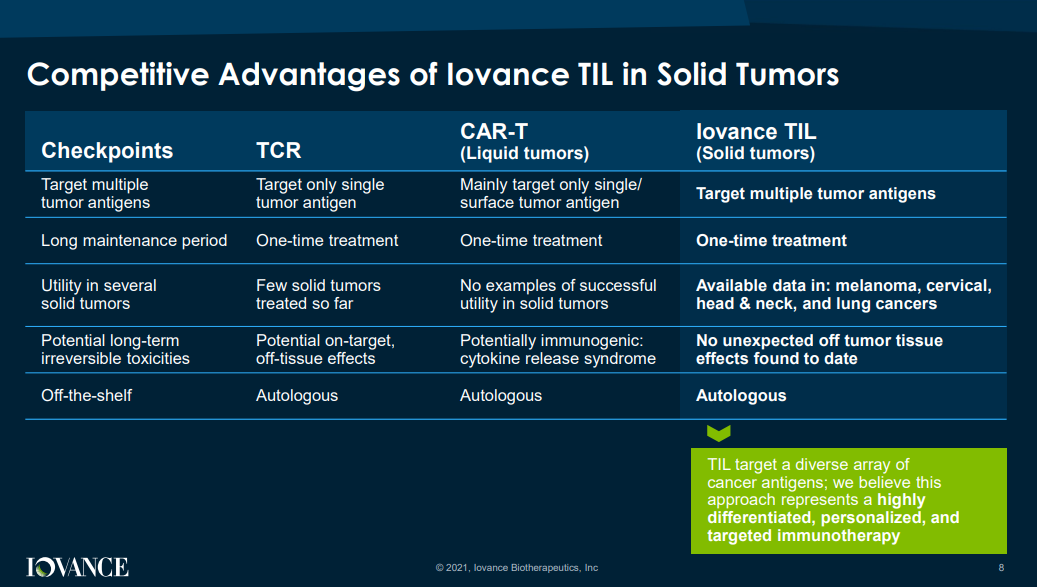 Competitive Advantages of Iovance TIL in Solid Tumors

| Checkpoints | TCR | CAR-T (Liquid tumors) | Iovance TIL (Solid tumors) |
|---|---|---|---|
| Target multiple tumor antigens | Target only single tumor antigen | Mainly target only single/ surface tumor antigen | Target multiple tumor antigens |
| Long maintenance period | One-time treatment | One-time treatment | One-time treatment |
| Utility in several solid tumors | Few solid tumors treated so far | No examples of successful utility in solid tumors | Available data in: melanoma, cervical, head & neck, and lung cancers |
| Potential long-term irreversible toxicities | Potential on-target, off-tissue effects | Potentially immunogenic: cytokine release syndrome | No unexpected off tumor tissue effects found to date |
| Off-the-shelf | Autologous | Autologous | Autologous |

TIL target a diverse array of cancer antigens; we believe this approach represents a highly differentiated, personalized, and targeted immunotherapy

IOVANCE

© 2021, Iovance Biotherapeutics, Inc

8